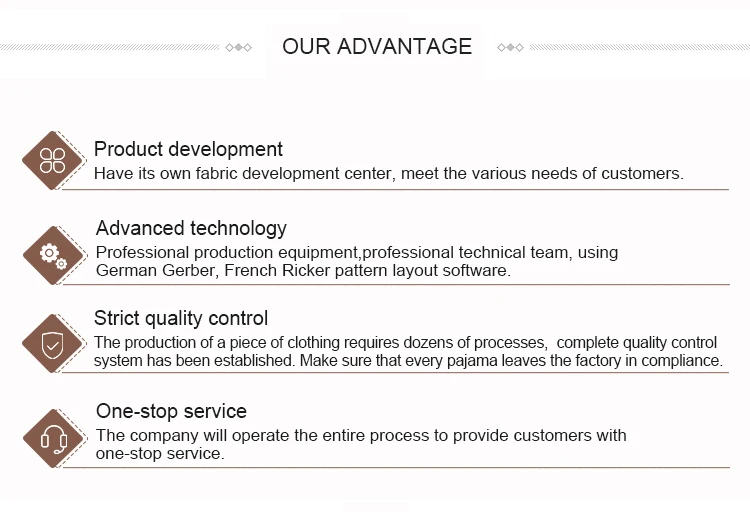 OUR ADVANTAGE

Product development
Have its own fabric development center, meet the various needs of customers.

Advanced technology
Professional production equipment,professional technical team, using German Gerber, French Ricker pattern layout software.

Strict quality control
The production of a piece of clothing requires dozens of processes,  complete quality control system has been established. Make sure that every pajama leaves the factory in compliance.

One-stop service
The company will operate the entire process to provide customers with one-stop service.